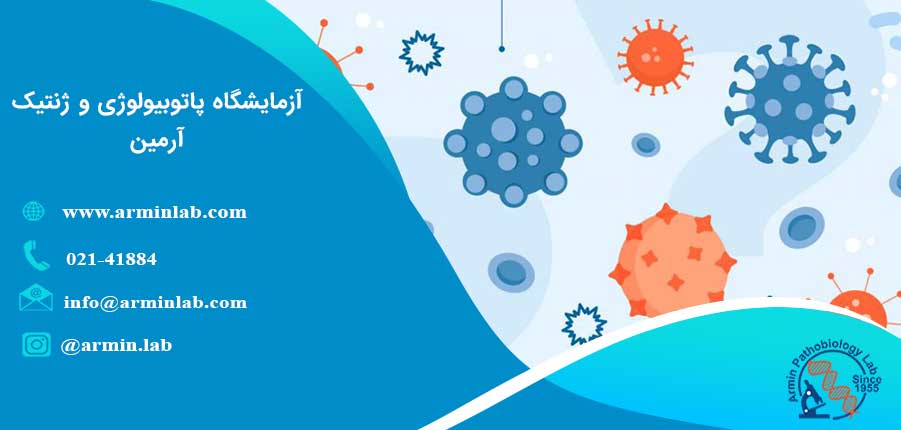 آزمایشگاه پاتوبیولوژی و ژنتیک آرمین

www.arminlab.com

021-41884

info@arminlab.com

@armin.lab

Armin Pathobiology Lab
Since 1955